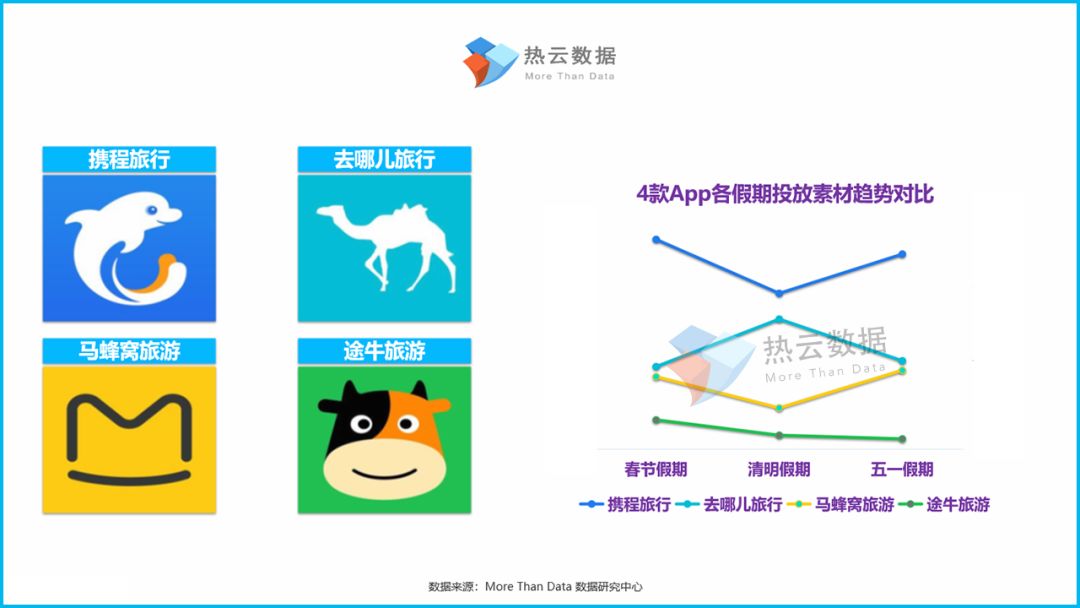 热云数据
More Than Data

携程旅行

去哪儿旅行

马蜂窝旅游

途牛旅游

4款App各假期投放素材趋势对比

热云数据
More Than Data

春节假期 清明假期 五一假期

携程旅行 去哪儿旅行 马蜂窝旅游 途牛旅游

数据来源：More Than Data 数据研究中心